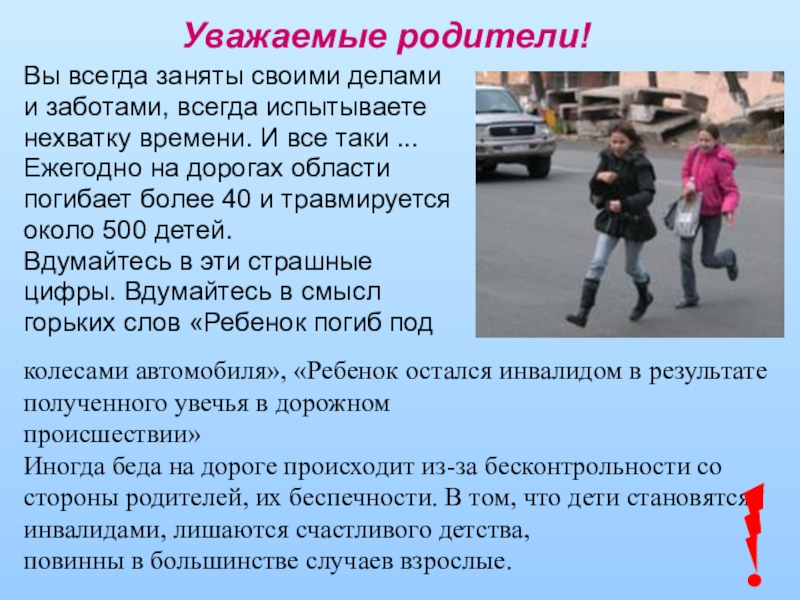 Уважаемые родители!

Вы всегда заняты своими делами и заботами, всегда испытываете нехватку времени. И все таки ... Ежегодно на дорогах области погибает более 40 и травмируется около 500 детей.
Вдумайтесь в эти страшные цифры. Вдумайтесь в смысл горьких слов «Ребенок погиб под колесами автомобиля», «Ребенок остался инвалидом в результате полученного увечья в дорожном происшествии»
Иногда беда на дороге происходит из-за бесконтрольности со стороны родителей, их беспечности. В том, что дети становятся инвалидами, лишаются счастливого детства, повинны в большинстве случаев взрослые.

!